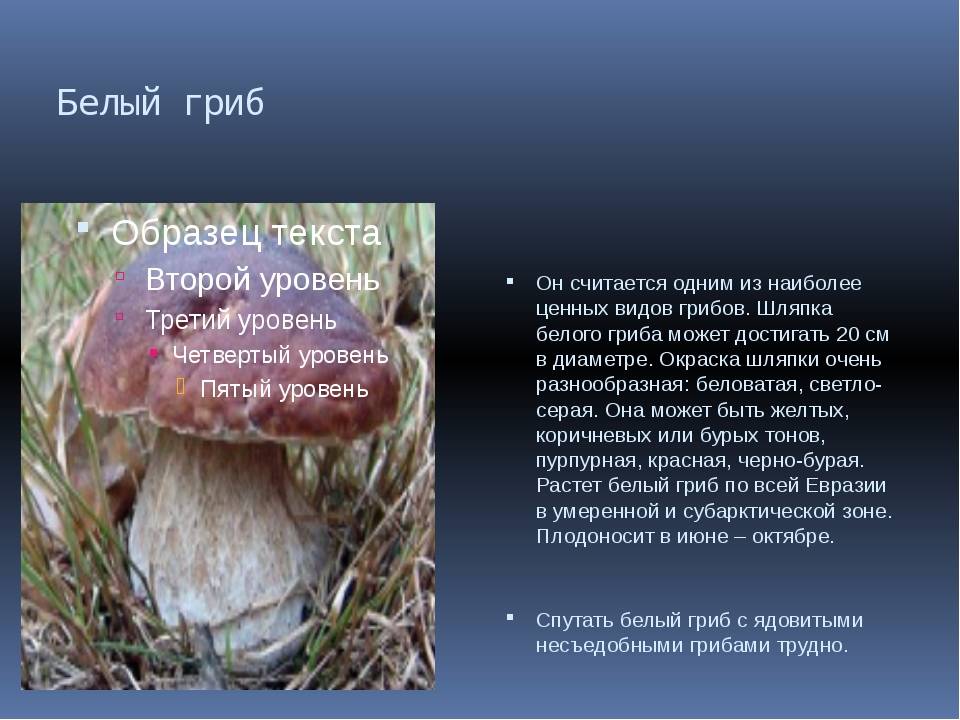 Белый гриб

Образец текста
Второй уровень
Третий уровень
Четвертый уровень
Пятый уровень

Он считается одним из наиболее ценных видов грибов. Шляпка белого гриба может достигать 20 см в диаметре. Окраска шляпки очень разнообразная: беловатая, светло-серая. Она может быть желтых, коричневых или бурых тонов, пурпурная, красная, черно-бурая. Растет белый гриб по всей Евразии в умеренной и субарктической зоне. Плодоносит в июне – октябре.

Спутать белый гриб с ядовитыми несъедобными грибами трудно.